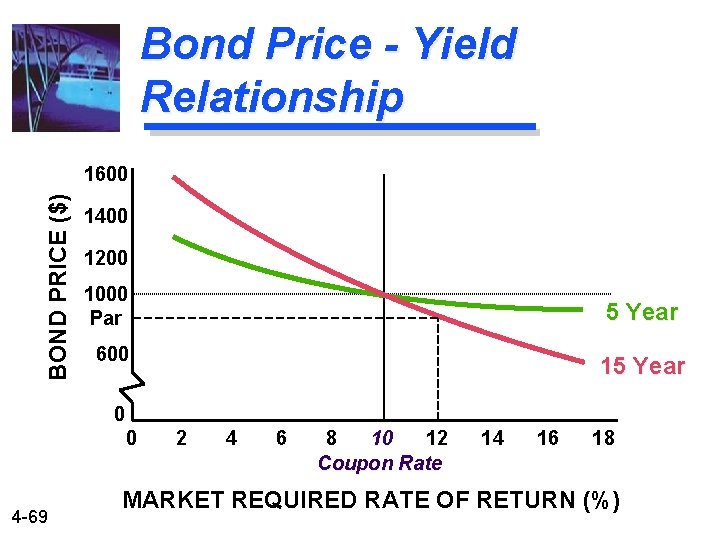 Bond Price - Yield Relationship

BOND PRICE ($)

1600
1400
1200
1000
Par
600
0

5 Year
15 Year

0 2 4 6 8 10 12 14 16 18

Coupon Rate

MARKET REQUIRED RATE OF RETURN (%)

4-69